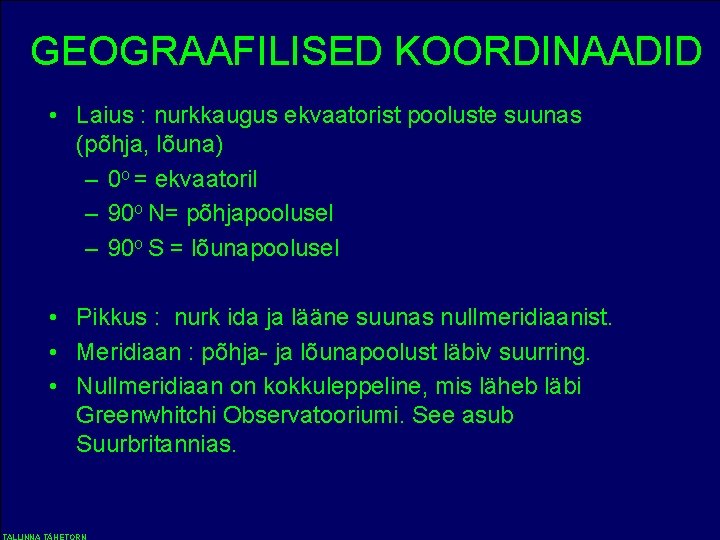 GEOGRAAFILISED KOORDINAADID

• Laius : nurkkaugus ekvaatorist pooluste suunas (põhja, lõuna)
– $0^o$ = ekvaatoril
– $90^o$ N= põhjapoolusel
– $90^o$ S = lõunapoolusel

• Pikkus : nurk ida ja lääne suunas nullmeridiaanist.
• Meridiaan : põhja- ja lõunapoolust läbiv suurring.
• Nullmeridiaan on kokkuleppeline, mis läheb läbi Greenwhitchi Observatooriumi. See asub Suurbritannias.

TALLINNA TÄHETORN